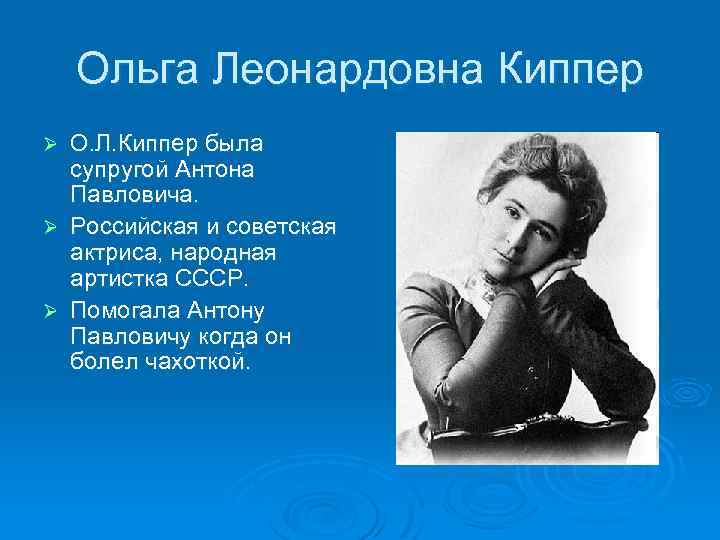 Ольга Леонардовна Киппер

➢ О.Л.Киппер была супругой Антона Павловича.
➢ Российская и советская актриса, народная артистка СССР.
➢ Помогала Антону Павловичу когда он болел чахоткой.